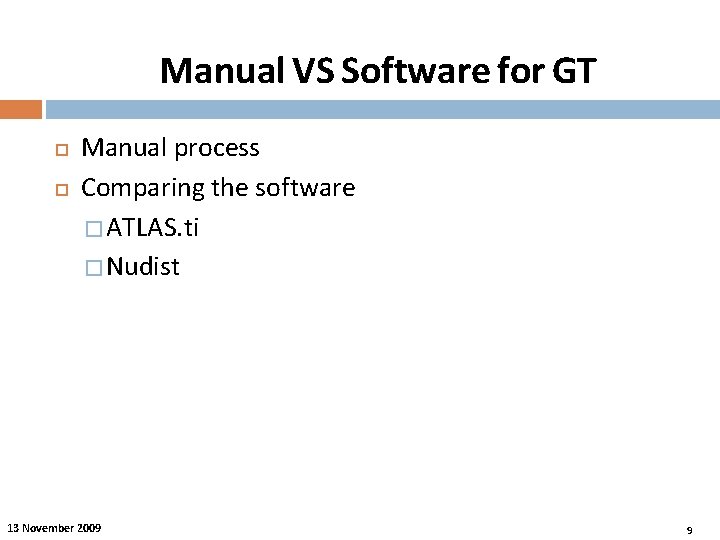 Manual VS Software for GT

Manual process

Comparing the software

ATLAS.ti

Nudist

13 November 2009

9